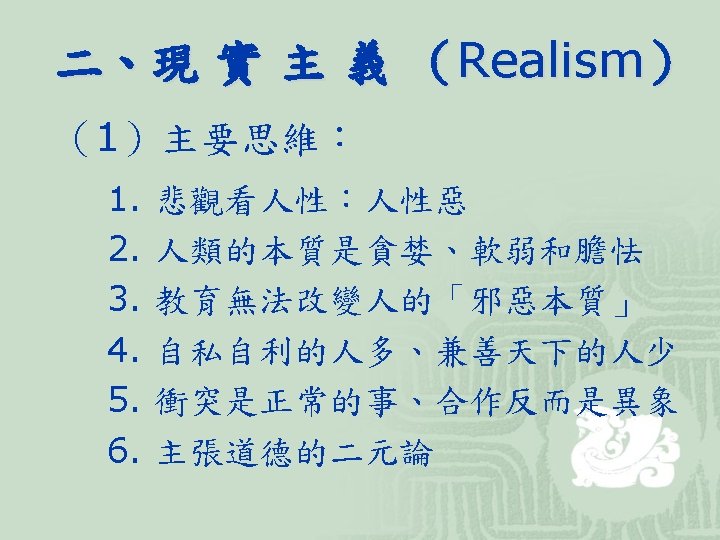 二、現實主義（Realism）

（1）主要思維：

1. 悲觀看人性：人性惡
2. 人類的本質是貪婪、軟弱和膽怯
3. 教育無法改變人的「邪惡本質」
4. 自私自利的人多、兼善天下的人少
5. 衝突是正常的事、合作反而是異象
6. 主張道德的二元論